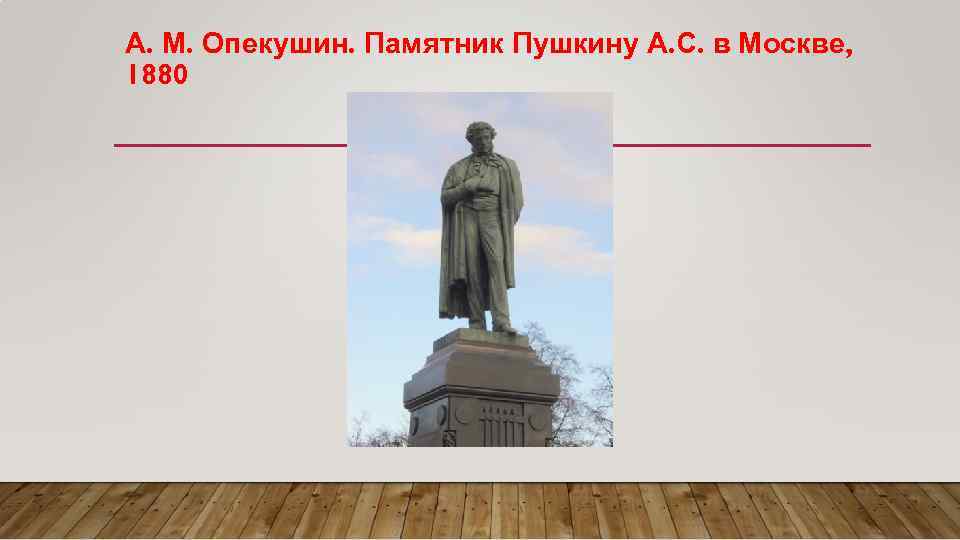 А. М. Опекушин. Памятник Пушкину А.С. в Москве, 1880